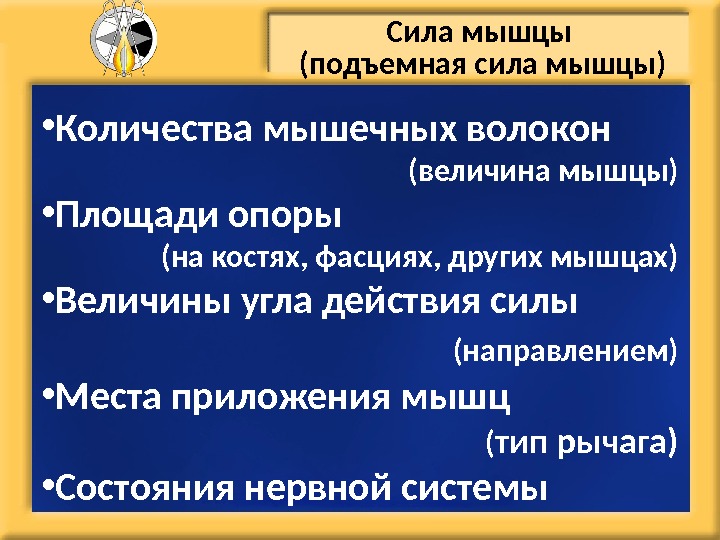 Сила мышцы
(подъемная сила мышцы)

•Количества мышечных волокон
(величина мышцы)

•Площади опоры
(на костях, фасциях, других мышцах)

•Величины угла действия силы
(направлением)

•Места приложения мышц
(тип рычага)

•Состояния нервной системы